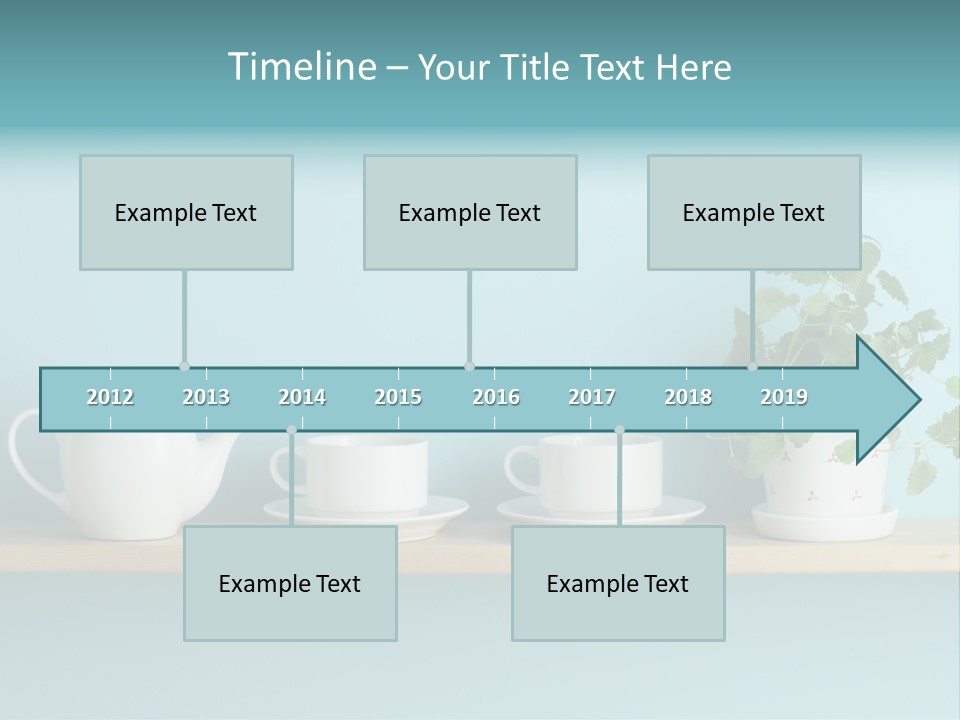 Timeline – Your Title Text Here

Example Text

Example Text

Example Text

2012 2013 2014 2015 2016 2017 2018 2019

Example Text

Example Text